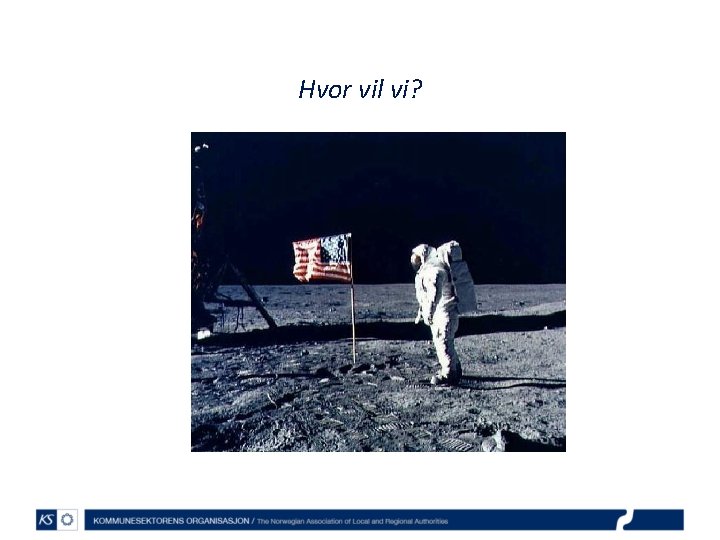 Hvor vil vi?

KS

KOMMUNESEKTORENS ORGANISASJON / The Norwegian Association of Local and Regional Authorities